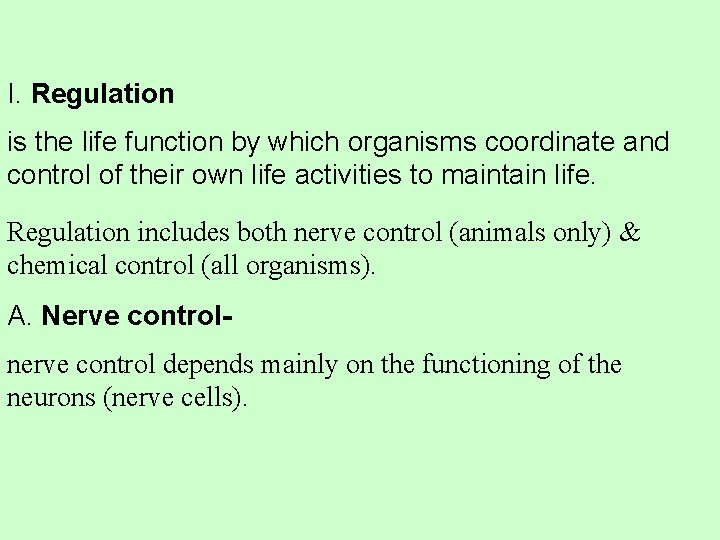 I. Regulation

is the life function by which organisms coordinate and control of their own life activities to maintain life.

Regulation includes both nerve control (animals only) & chemical control (all organisms).

A. Nerve control-

nerve control depends mainly on the functioning of the neurons (nerve cells).